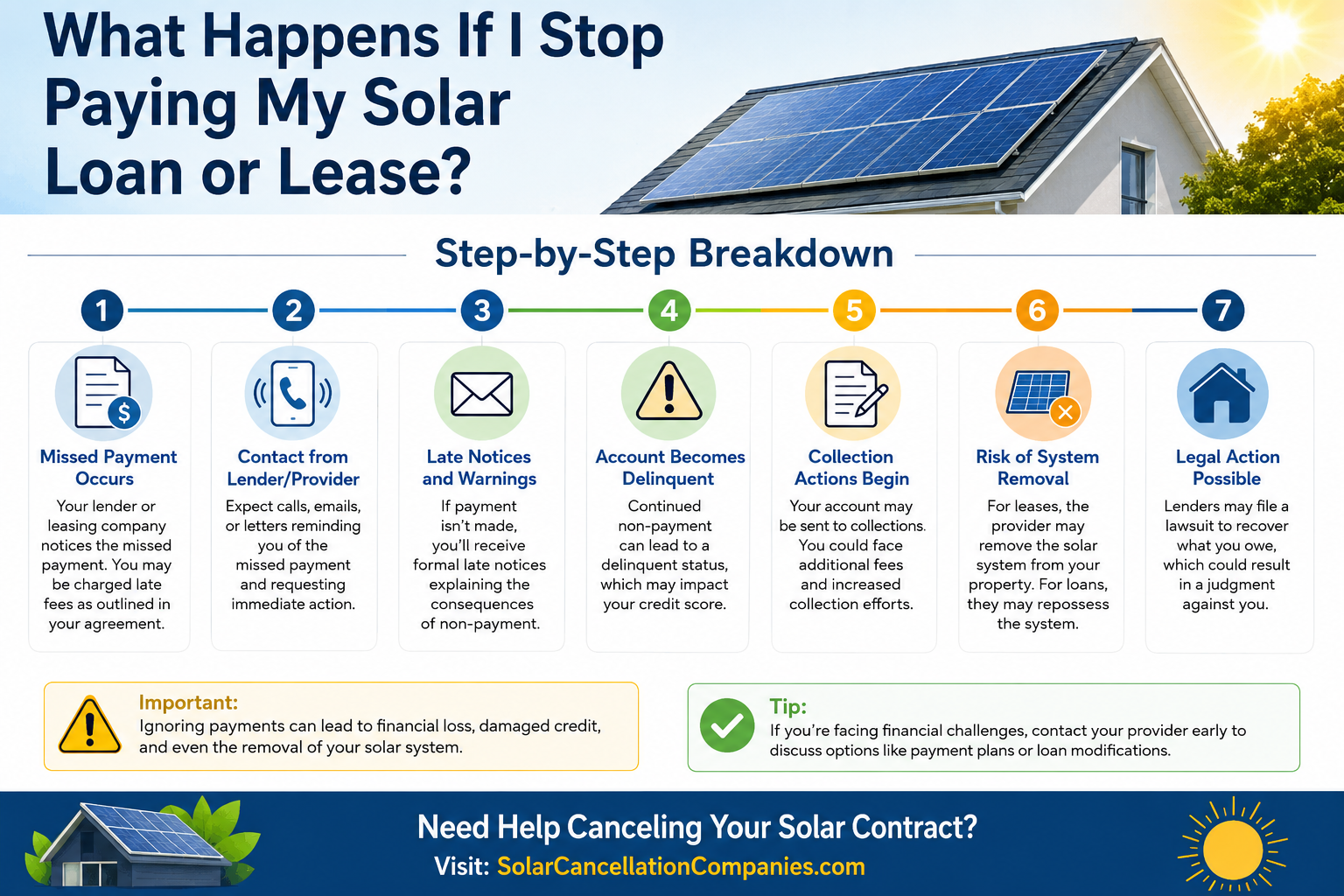 What Happens If I Stop Paying My Solar Loan or Lease?

Step-by-Step Breakdown

1
Missed Payment Occurs
Your lender or leasing company notices the missed payment. You may be charged late fees as outlined in your agreement.

2
Contact from Lender/Provider
Expect calls, emails, or letters reminding you of the missed payment and requesting immediate action.

3
Late Notices and Warnings
If payment isn't made, you'll receive formal late notices explaining the consequences of non-payment.

4
Account Becomes Delinquent
Continued non-payment can lead to a delinquent status, which may impact your credit score.

5
Collection Actions Begin
Your account may be sent to collections. You could face additional fees and increased collection efforts.

6
Risk of System Removal
For leases, the provider may remove the solar system from your property. For loans, they may repossess the system.

7
Legal Action Possible
Lenders may file a lawsuit to recover what you owe, which could result in a judgment against you.

Important:
Ignoring payments can lead to financial loss, damaged credit, and even the removal of your solar system.

Tip:
If you're facing financial challenges, contact your provider early to discuss options like payment plans or loan modifications.

Need Help Canceling Your Solar Contract?
Visit: SolarCancellationCompanies.com